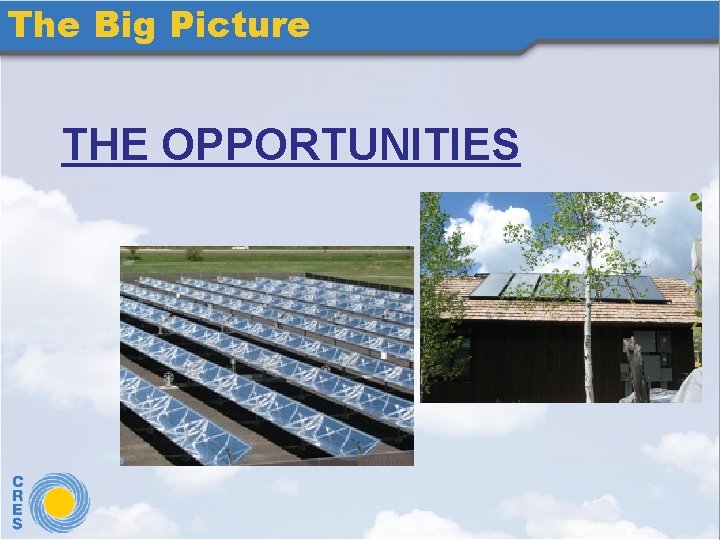 The Big Picture

THE OPPORTUNITIES

CRES